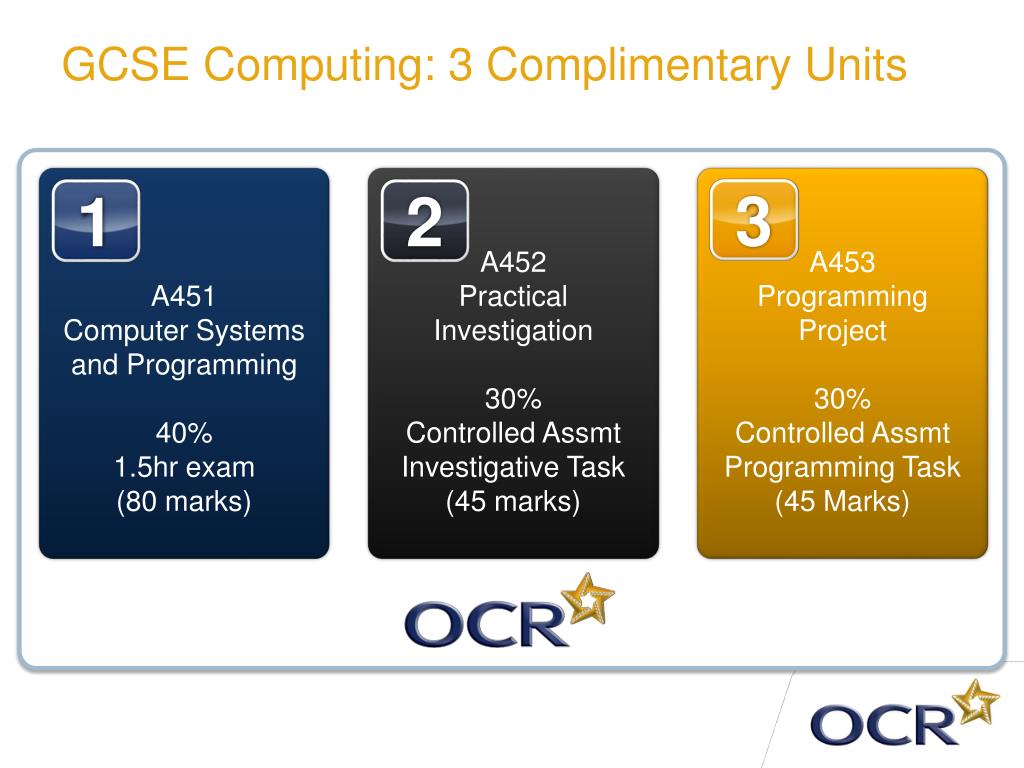 GCSE Computing: 3 Complimentary Units

1

A451
Computer Systems and Programming

40%
1.5hr exam
(80 marks)

2

A452
Practical Investigation

30%
Controlled Assmt
Investigative Task
(45 marks)

3

A453
Programming Project

30%
Controlled Assmt
Programming Task
(45 Marks)

OCR

OCR